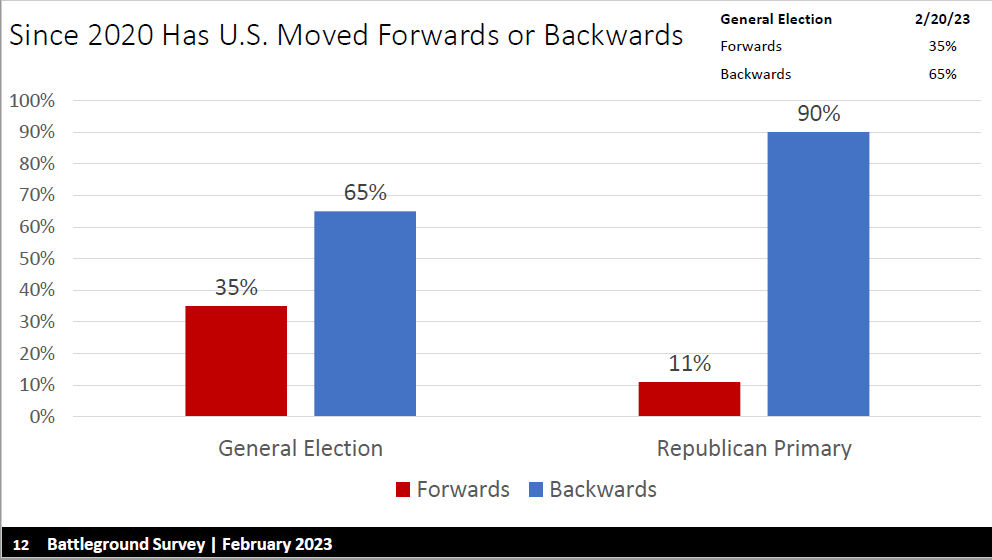 Since 2020 Has U.S. Moved Forwards or Backwards

| General Election | 2/20/23 |
|---|---|
| Forwards | 35% |
| Backwards | 65% |

100%
90%
80%
70%
60%
50%
40%
30%
20%
10%
0%

35%
65%
11%
90%

General Election
Republican Primary

Forwards Backwards

12 Battleground Survey | February 2023